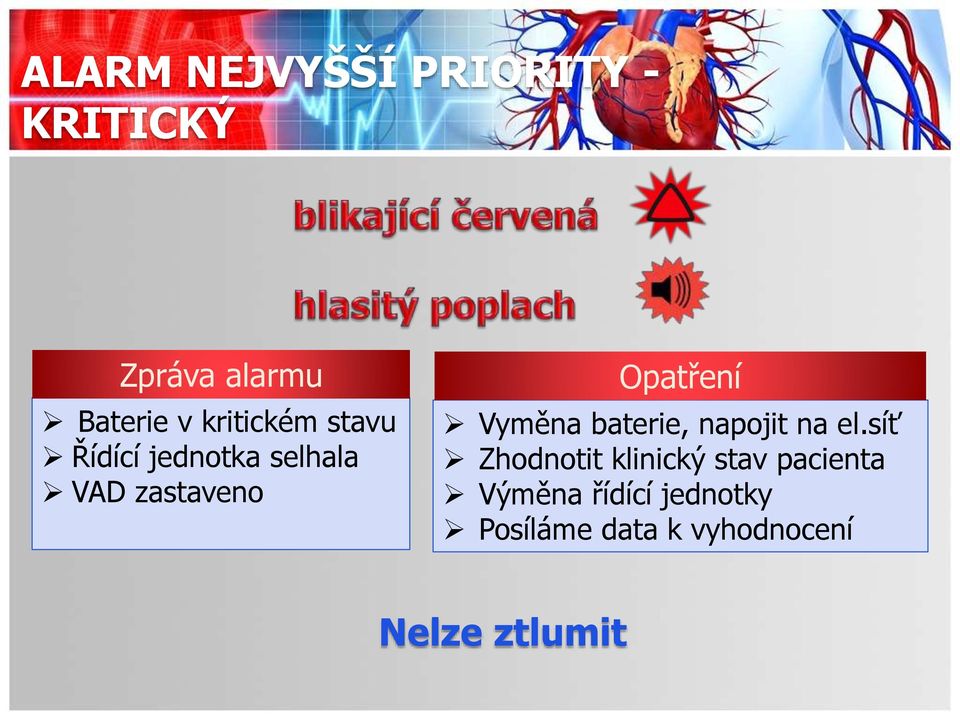 ALARM NEJVYŠŠÍ PRIORITY - KRITICKÝ

blikající červená

hlasitý poplach

Zpráva alarmu

➢ Baterie v kritickém stavu
➢ Řídící jednotka selhala
➢ VAD zastaveno

Opatření

➢ Vyměna baterie, napojit na el.síť
➢ Zhodnotit klinický stav pacienta
➢ Výměna řídící jednotky
➢ Posíláme data k vyhodnocení

Nelze ztlumit